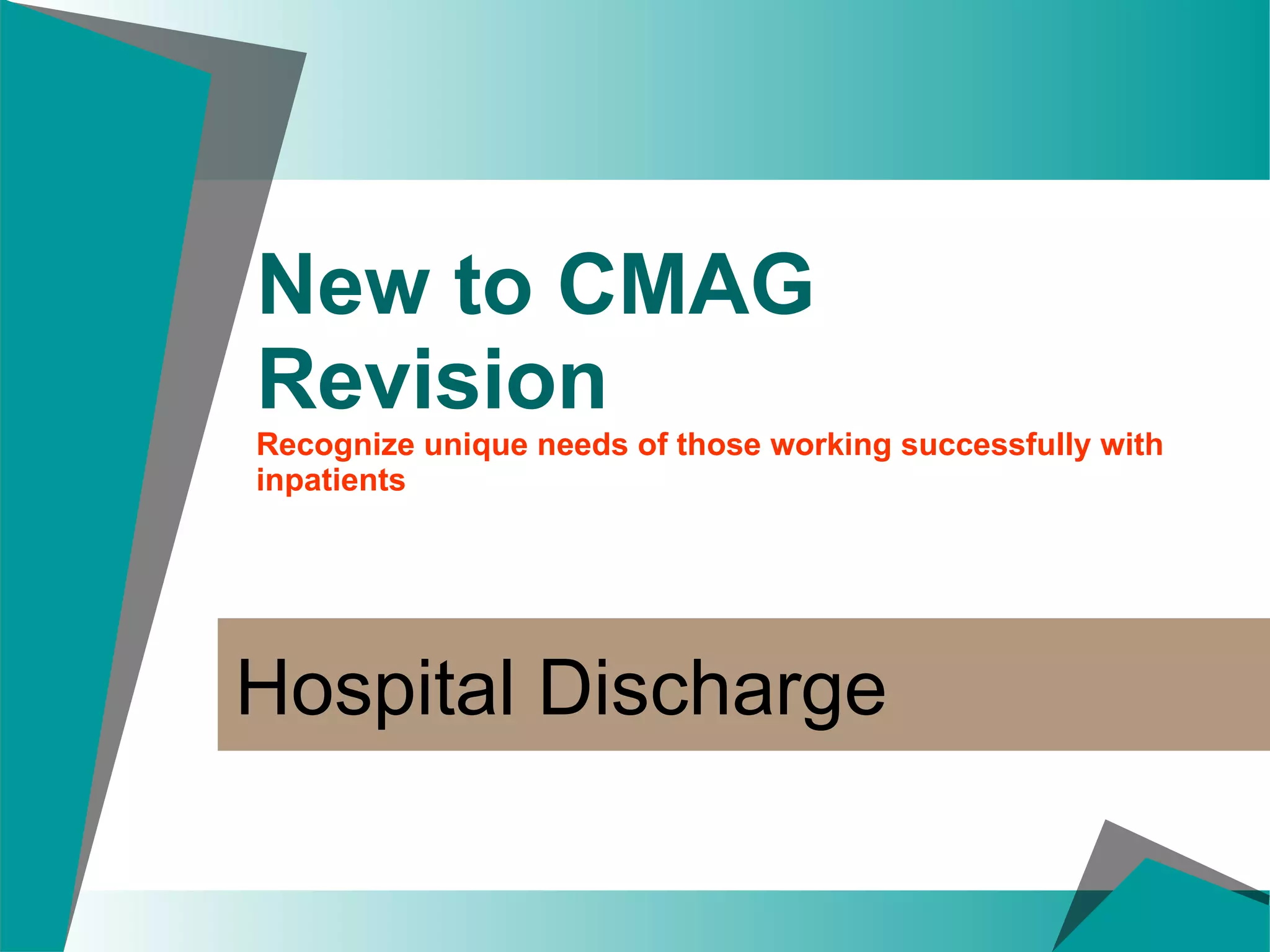 New to CMAG Revision

Recognize unique needs of those working successfully with inpatients

Hospital Discharge